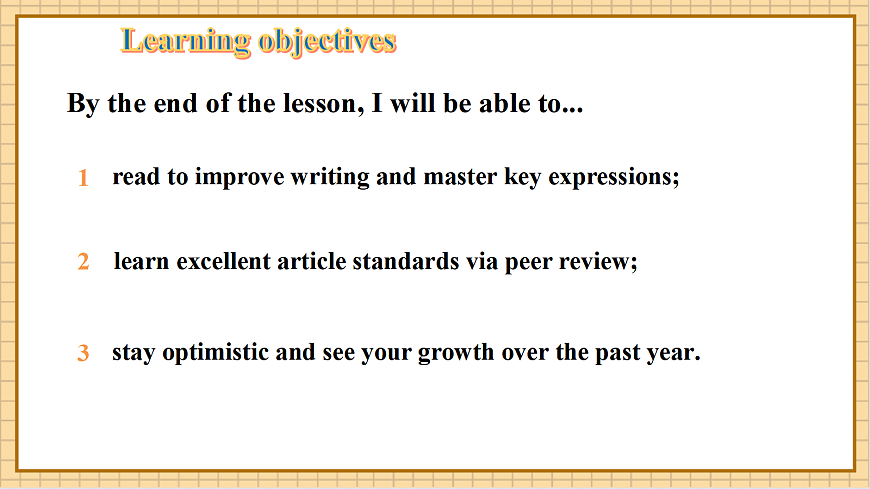 Learning objectives

By the end of the lesson, I will be able to...

1 read to improve writing and master key expressions;

2 learn excellent article standards via peer review;

3 stay optimistic and see your growth over the past year.